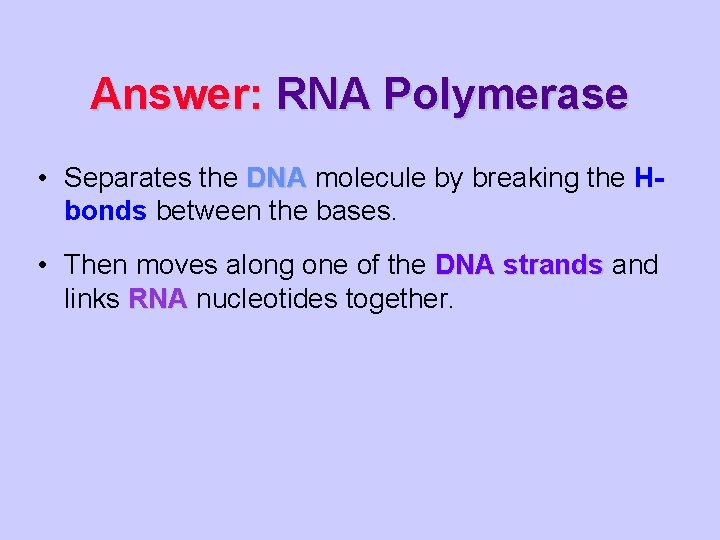 Answer: RNA Polymerase

• Separates the DNA molecule by breaking the H-bonds between the bases.

• Then moves along one of the DNA strands and links RNA nucleotides together.